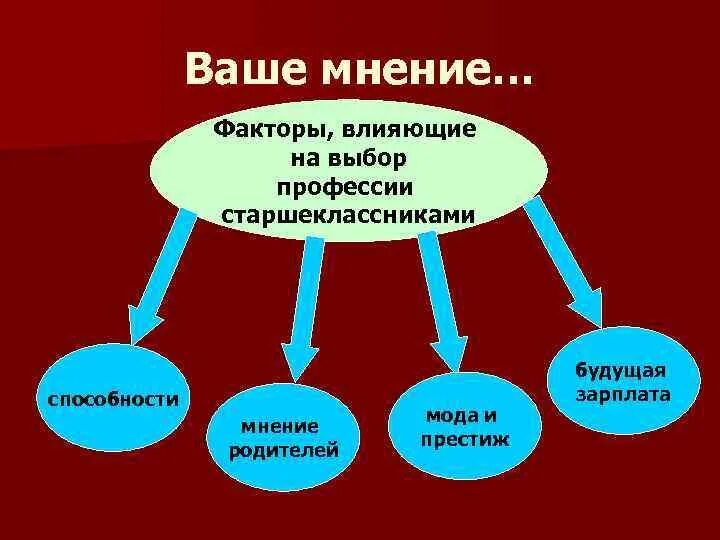 Ваше мнение…

Факторы, влияющие на выбор профессии старшеклассниками

способности

мнение родителей

мода и престиж

будущая зарплата